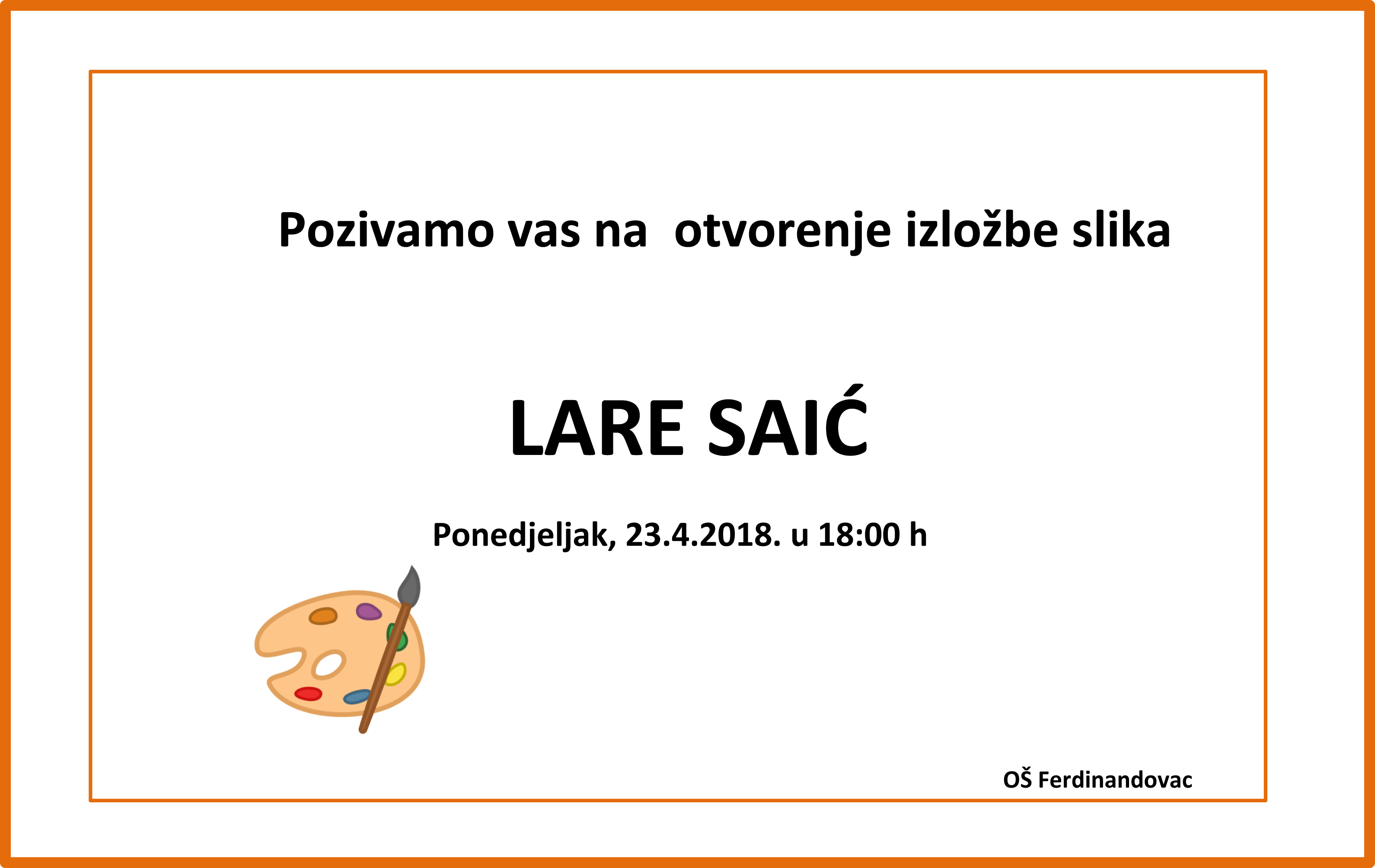 Pozivamo vas na  otvorenje izložbe slika

LARE SAIĆ

Ponedjeljak, 23.4.2018. u 18:00 h

OŠ Ferdinandovac